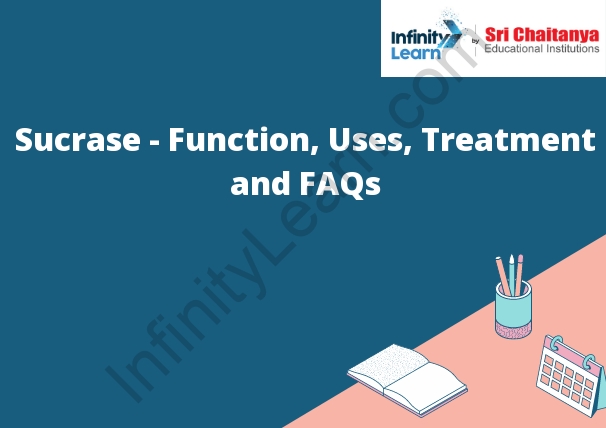 Infinity Learn by Sri Chaitanya Educational Institutions

Sucrase - Function, Uses, Treatment and FAQs

InfinityLearn.com